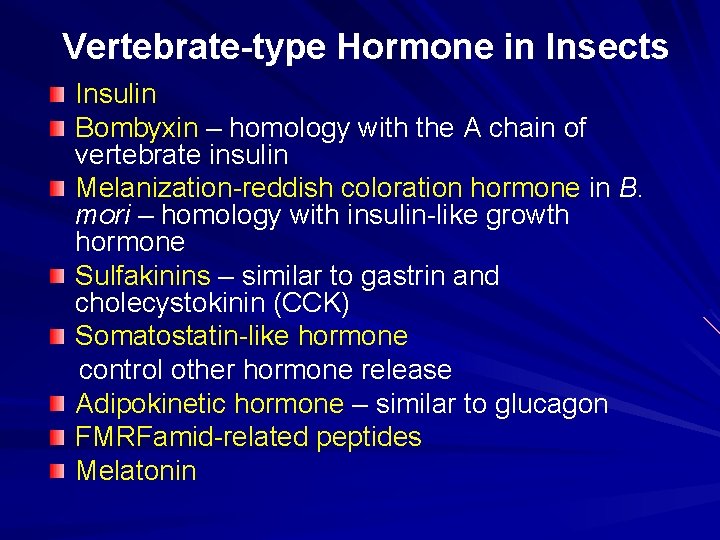 Vertebrate-type Hormone in Insects

Insulin

Bombyxin – homology with the A chain of vertebrate insulin

Melanization-reddish coloration hormone in B. mori – homology with insulin-like growth hormone

Sulfakinins – similar to gastrin and cholecystokinin (CCK)

Somatostatin-like hormone

control other hormone release

Adipokinetic hormone – similar to glucagon

FMRFamid-related peptides

Melatonin